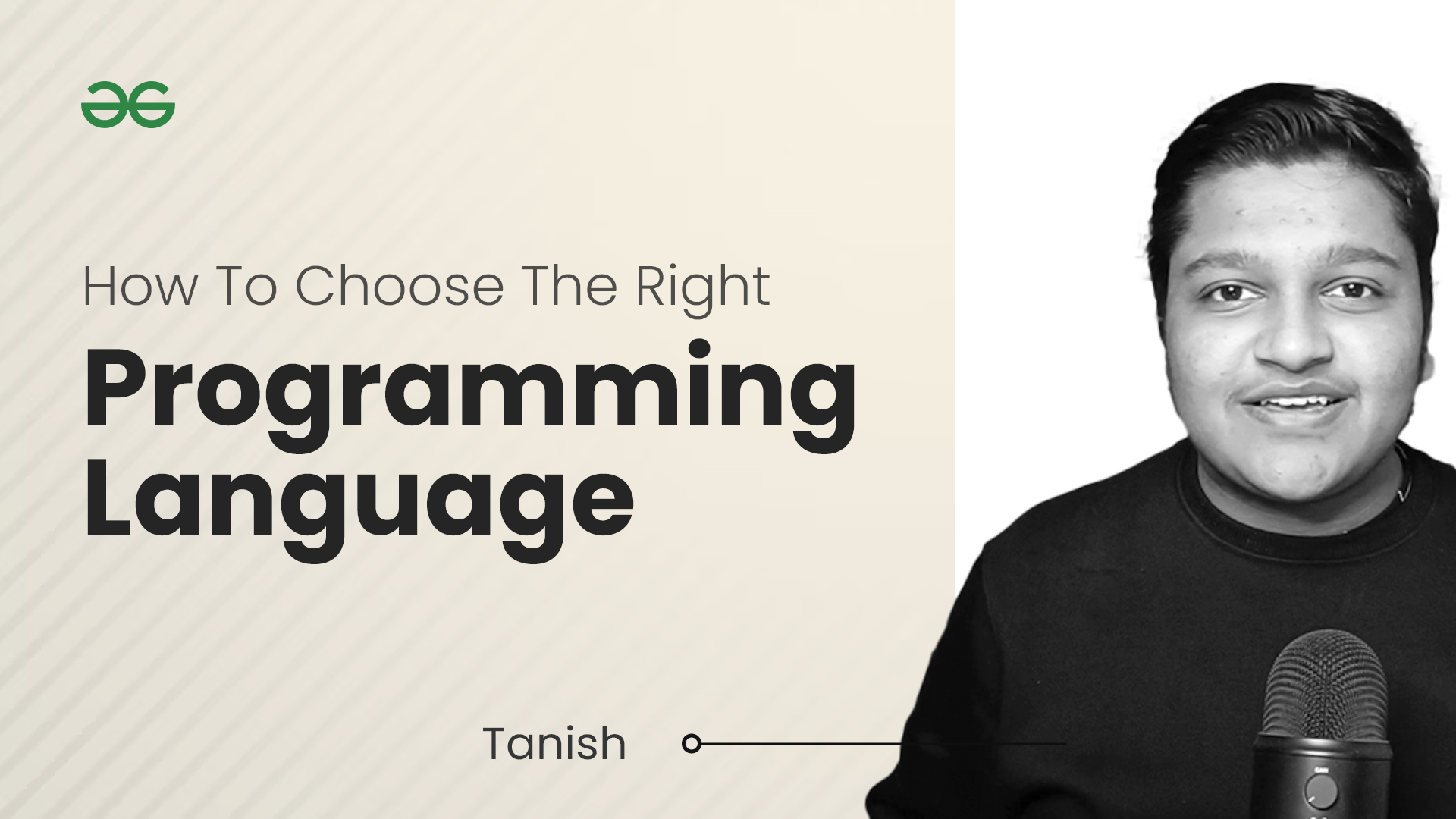 How To Choose The Right

Programming Language

Tanish